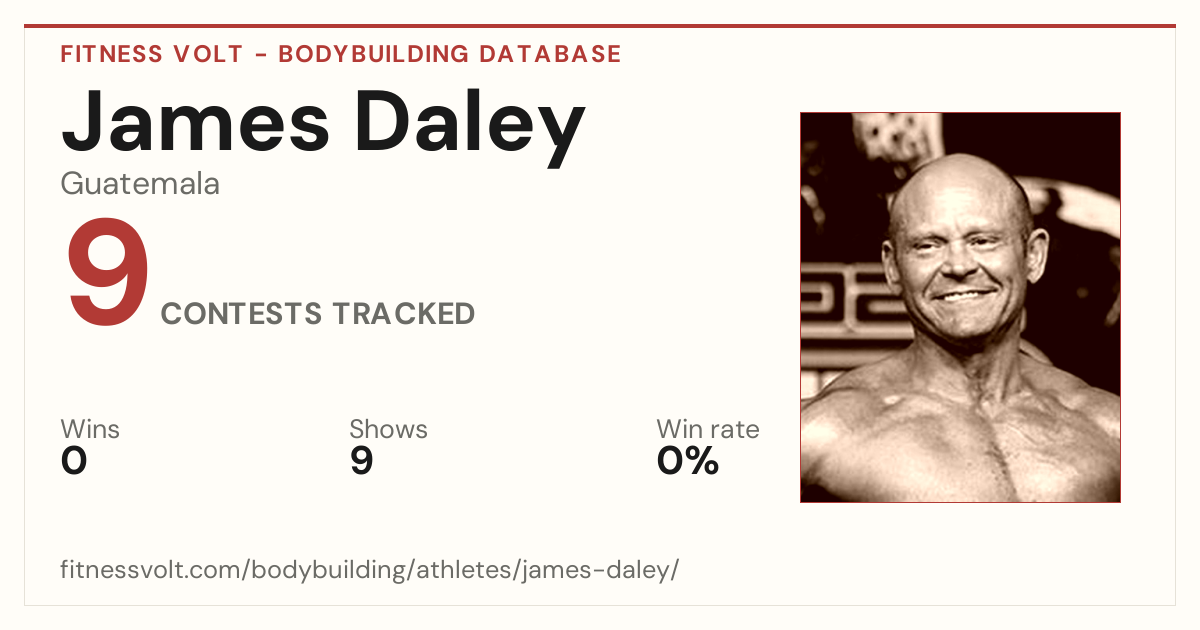 FITNESS VOLT - BODYBUILDING DATABASE

James Daley

Guatemala

9 CONTESTS TRACKED

Wins
0

Shows
9

Win rate
0%

fitnessvolt.com/bodybuilding/athletes/james-daley/